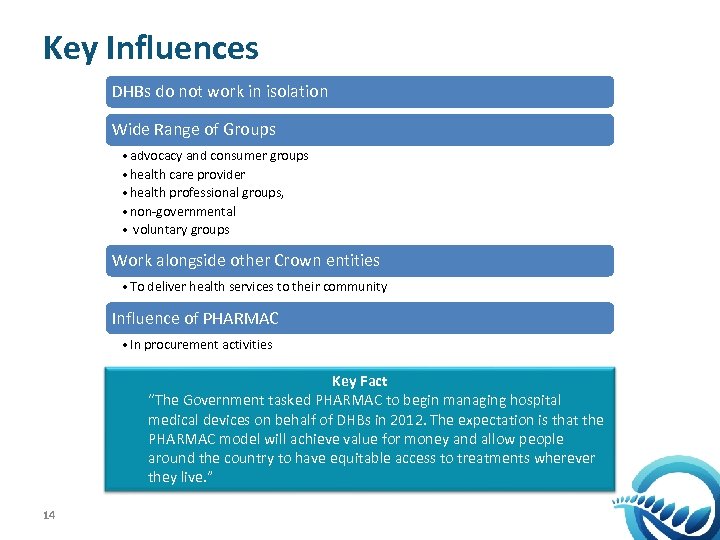 Key Influences

DHBs do not work in isolation

Wide Range of Groups

• advocacy and consumer groups
• health care provider
• health professional groups,
• non-governmental
• voluntary groups

Work alongside other Crown entities

• To deliver health services to their community

Influence of PHARMAC

• In procurement activities

Key Fact
"The Government tasked PHARMAC to begin managing hospital medical devices on behalf of DHBs in 2012. The expectation is that the PHARMAC model will achieve value for money and allow people around the country to have equitable access to treatments wherever they live."

14